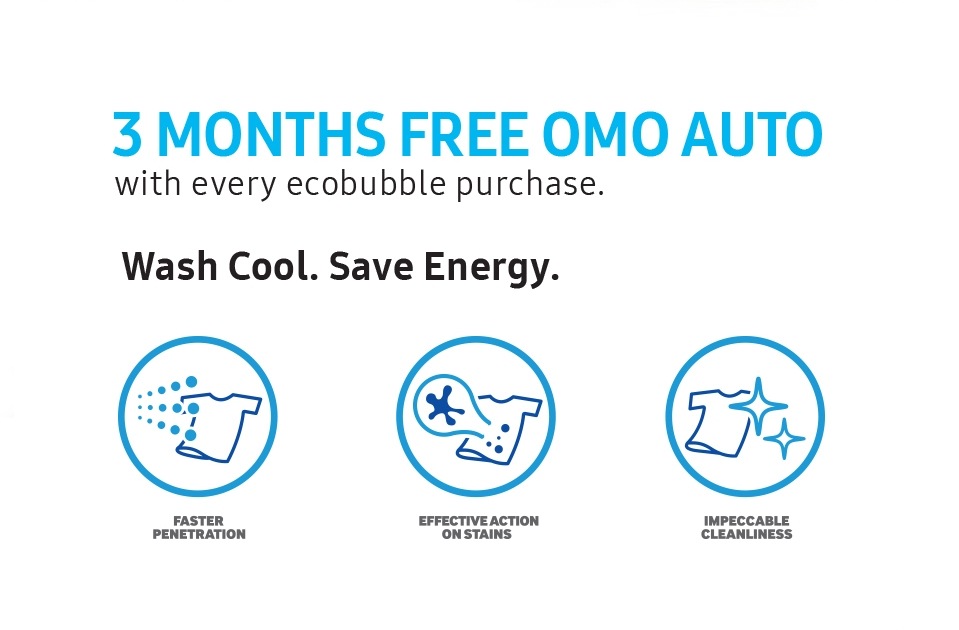 3 MONTHS FREE OMO AUTO
with every ecobubble purchase.

Wash Cool. Save Energy.

FASTER PENETRATION

EFFECTIVE ACTION ON STAINS

IMPECCABLE CLEANLINESS